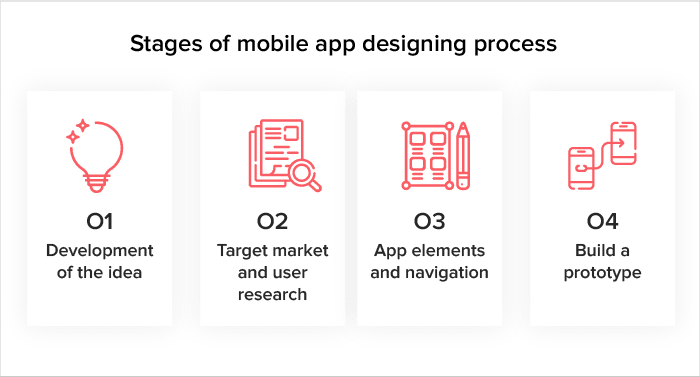 Stages of mobile app designing process

01
Development of the idea

02
Target market and user research

03
App elements and navigation

04
Build a prototype